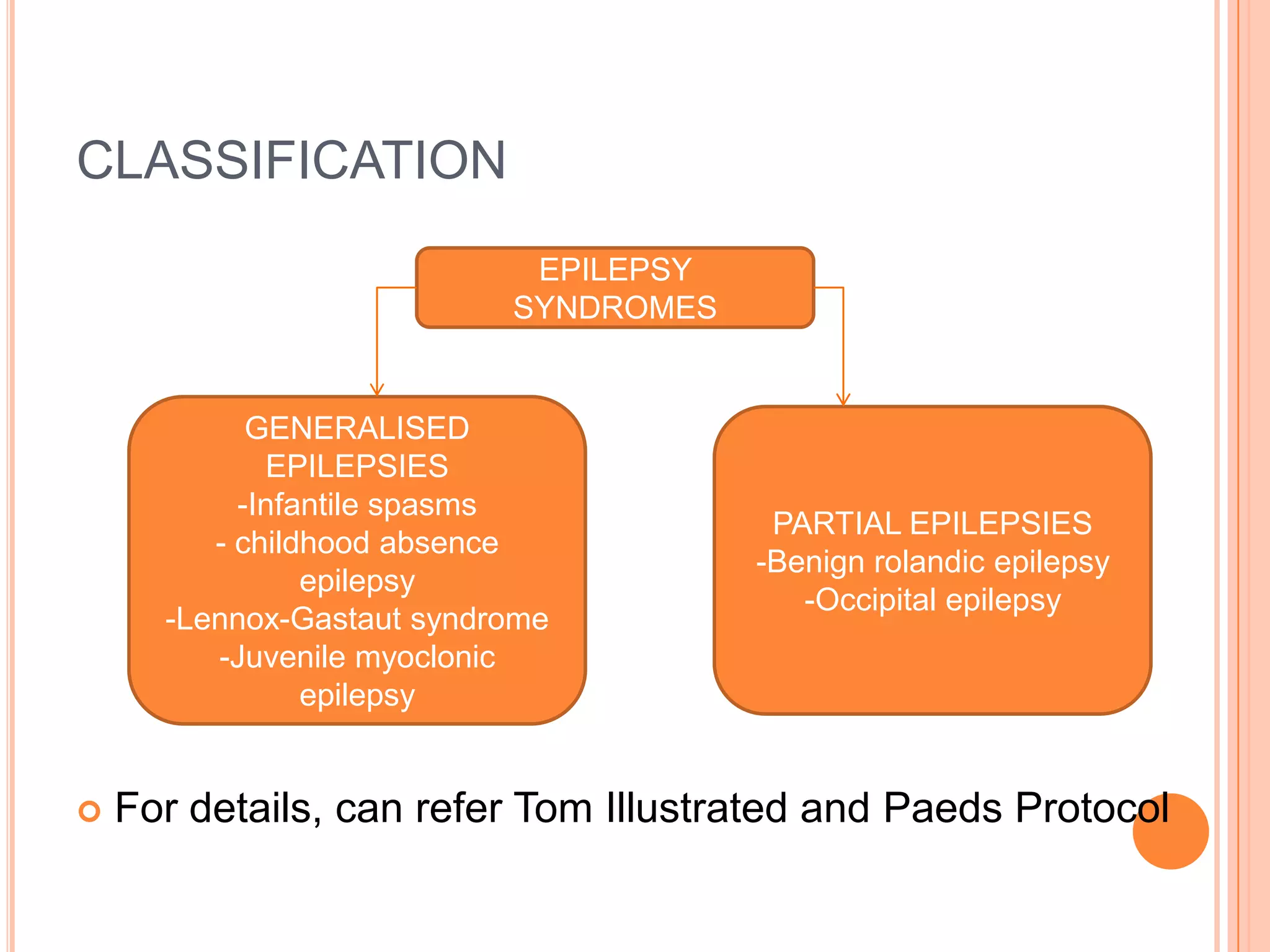 CLASSIFICATION

EPILEPSY SYNDROMES

GENERALISED EPILEPSIES
-Infantile spasms
- childhood absence epilepsy
-Lennox-Gastaut syndrome
-Juvenile myoclonic epilepsy

PARTIAL EPILEPSIES
-Benign rolandic epilepsy
-Occipital epilepsy

For details, can refer Tom Illustrated and Paeds Protocol